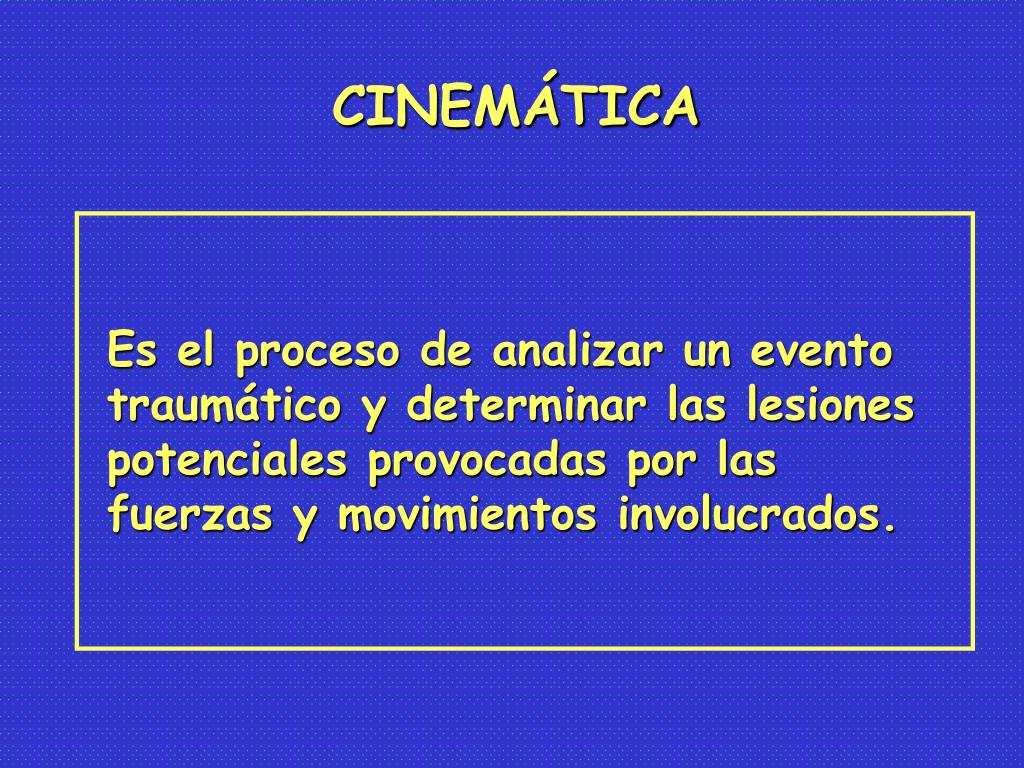 CINEMÁTICA

Es el proceso de analizar un evento traumático y determinar las lesiones potenciales provocadas por las fuerzas y movimientos involucrados.